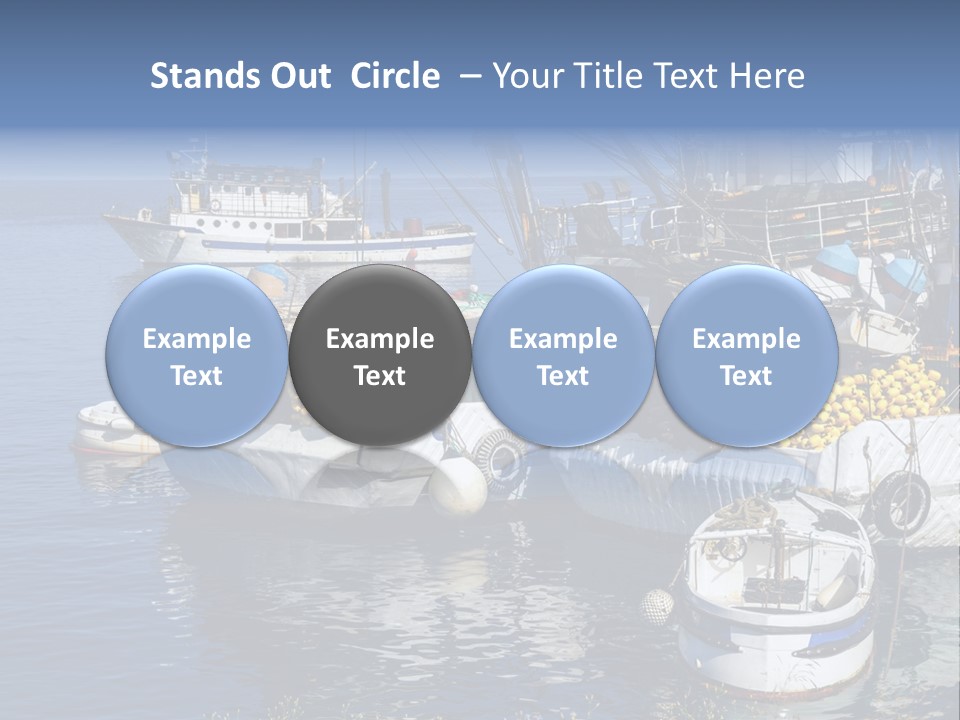 Stands Out Circle – Your Title Text Here

Example Text

Example Text

Example Text

Example Text